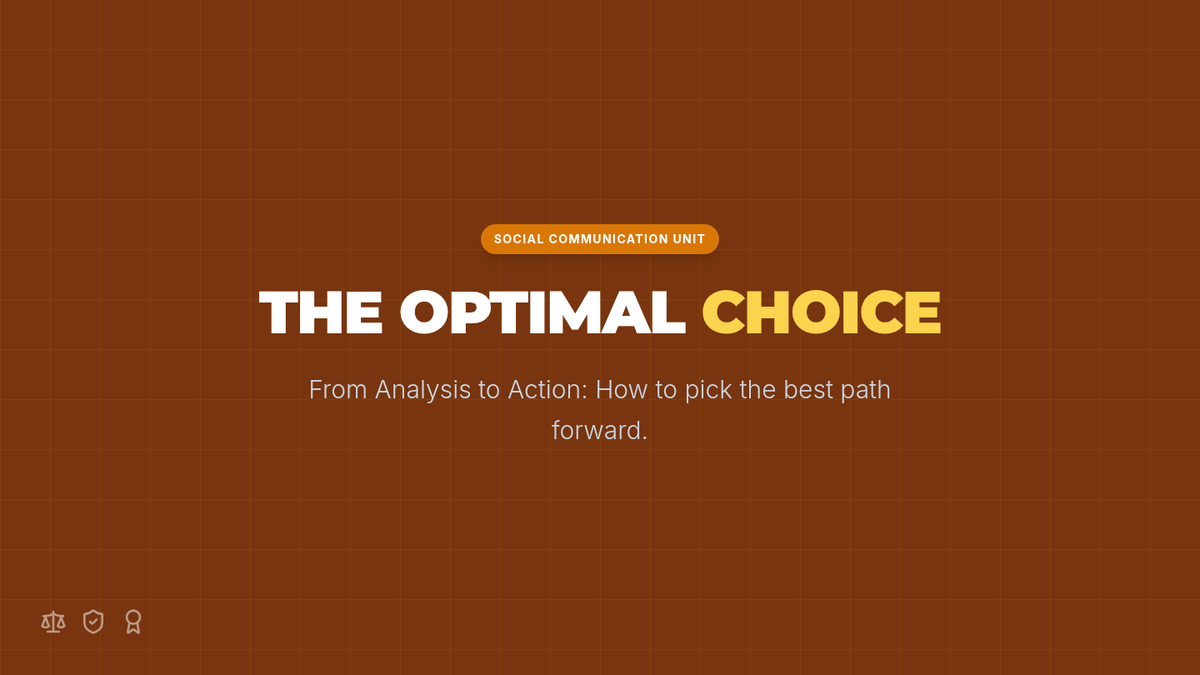 SOCIAL COMMUNICATION UNIT

THE OPTIMAL CHOICE

From Analysis to Action: How to pick the best path forward.